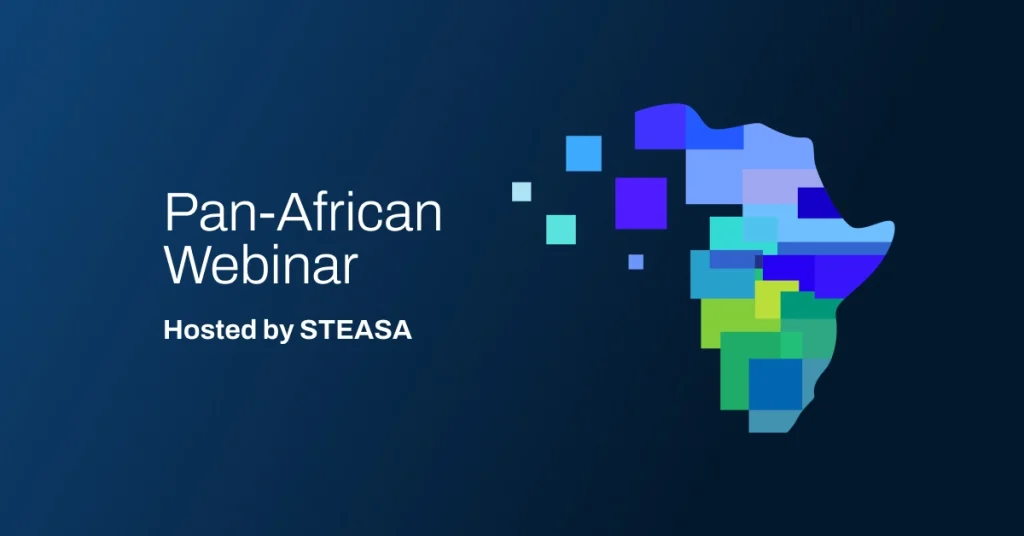 Pan-African Webinar

Hosted by STEASA